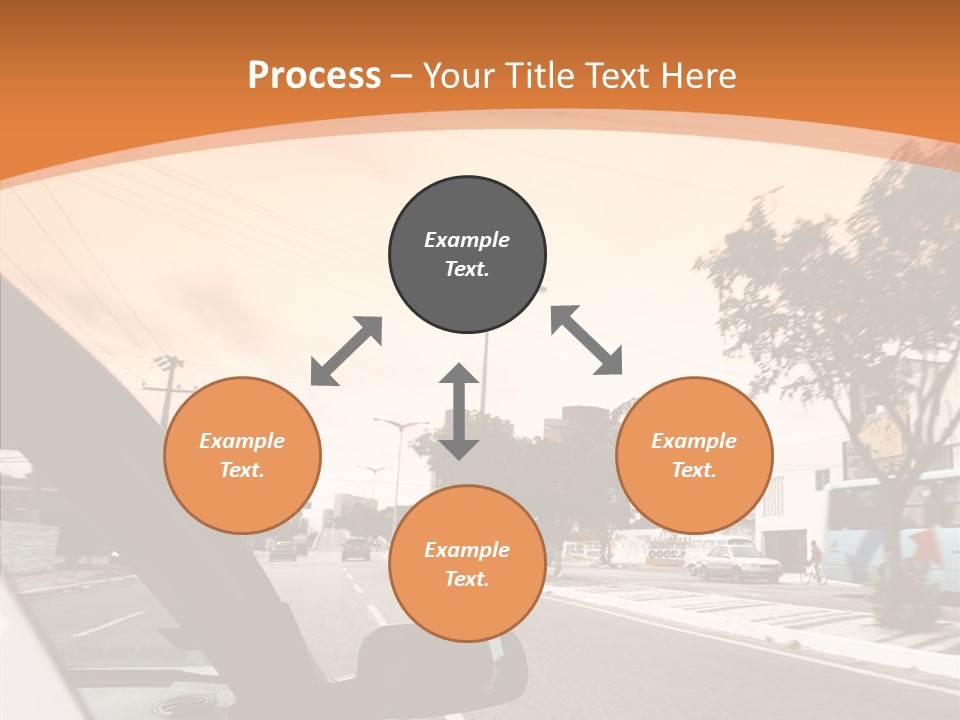 Process – Your Title Text Here

Example Text.

Example Text.

Example Text.

Example Text.